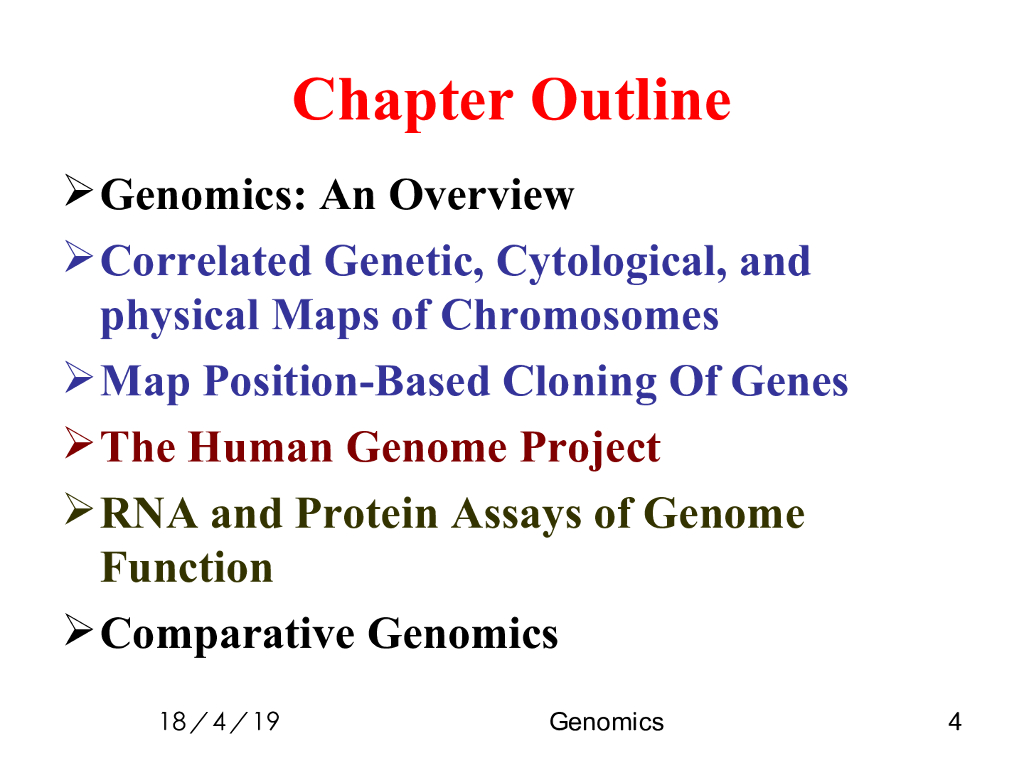 Chapter Outline

➢ Genomics: An Overview

➢ Correlated Genetic, Cytological, and physical Maps of Chromosomes

➢ Map Position-Based Cloning Of Genes

➢ The Human Genome Project

➢ RNA and Protein Assays of Genome Function

➢ Comparative Genomics

18／4／19

Genomics

4